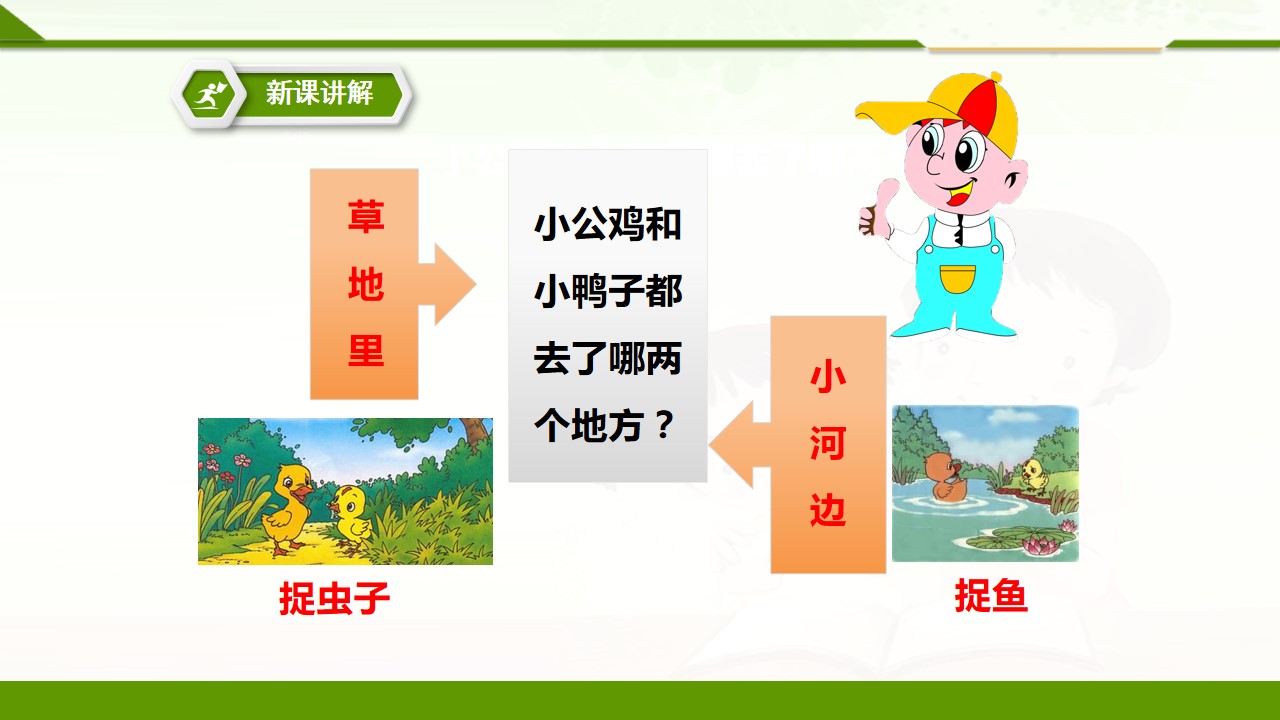 新课讲解

草地里

小公鸡和小鸭子都去了哪两个地方？

小河边

捉虫子

捉鱼